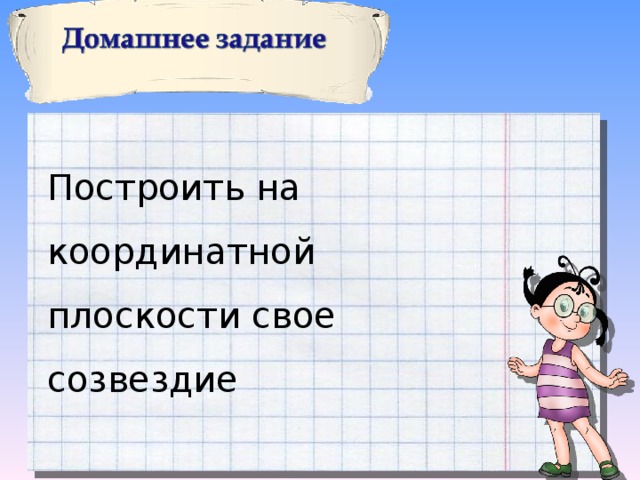 Домашнее задание

Построить на координатной плоскости свое созвездие